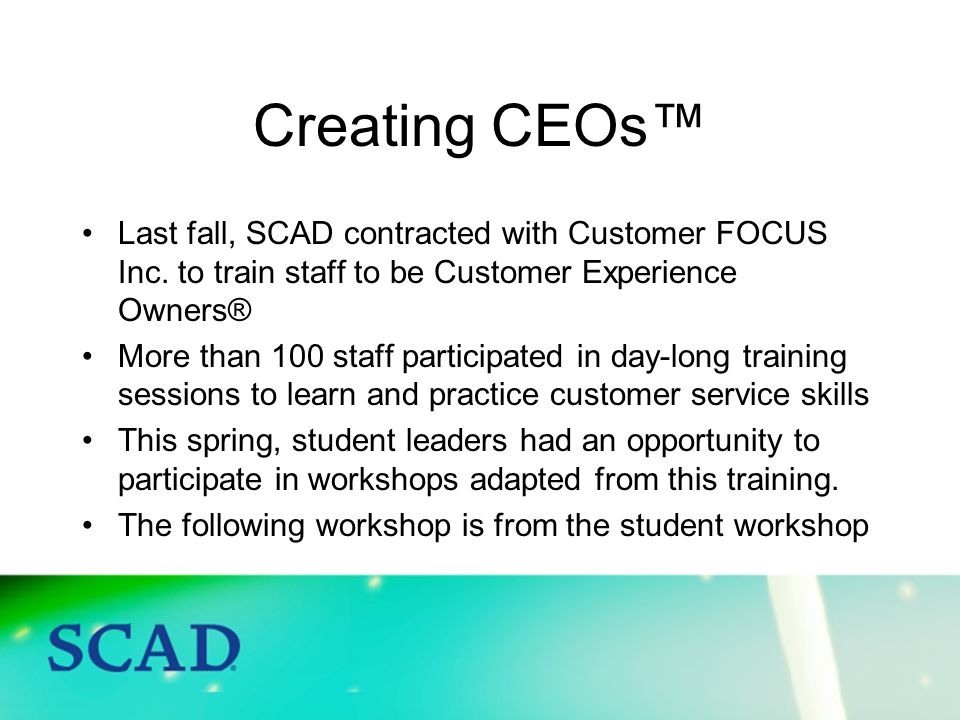 Creating CEOs™

• Last fall, SCAD contracted with Customer FOCUS Inc. to train staff to be Customer Experience Owners®
• More than 100 staff participated in day-long training sessions to learn and practice customer service skills
• This spring, student leaders had an opportunity to participate in workshops adapted from this training.
• The following workshop is from the student workshop

SCAD